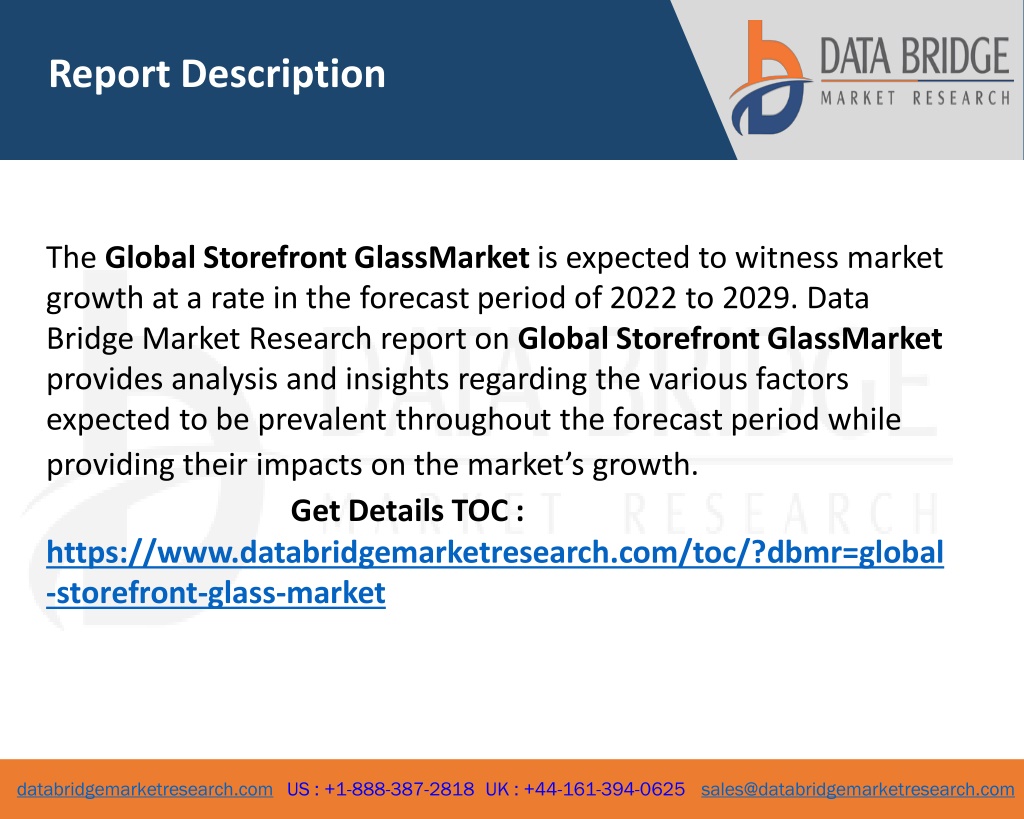 Report Description

DATA BRIDGE
MARKET RESEARCH

The Global Storefront GlassMarket is expected to witness market growth at a rate in the forecast period of 2022 to 2029. Data Bridge Market Research report on Global Storefront GlassMarket provides analysis and insights regarding the various factors expected to be prevalent throughout the forecast period while providing their impacts on the market's growth.

Get Details TOC :
https://www.databridgemarketresearch.com/toc/?dbmr=global-storefront-glass-market

databridgemarketresearch.com US : +1-888-387-2818 UK : +44-161-394-0625 sales@databridgemarketresearch.com